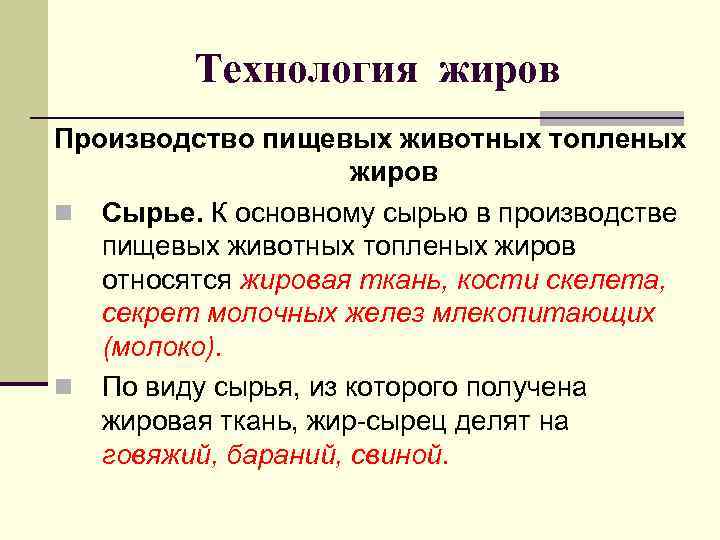 Технология жиров

Производство пищевых животных топленых жиров

Сырье. К основному сырью в производстве пищевых животных топленых жиров относятся жировая ткань, кости скелета, секрет молочных желез млекопитающих (молоко).

По виду сырья, из которого получена жировая ткань, жир-сырец делят на говяжий, бараний, свиной.